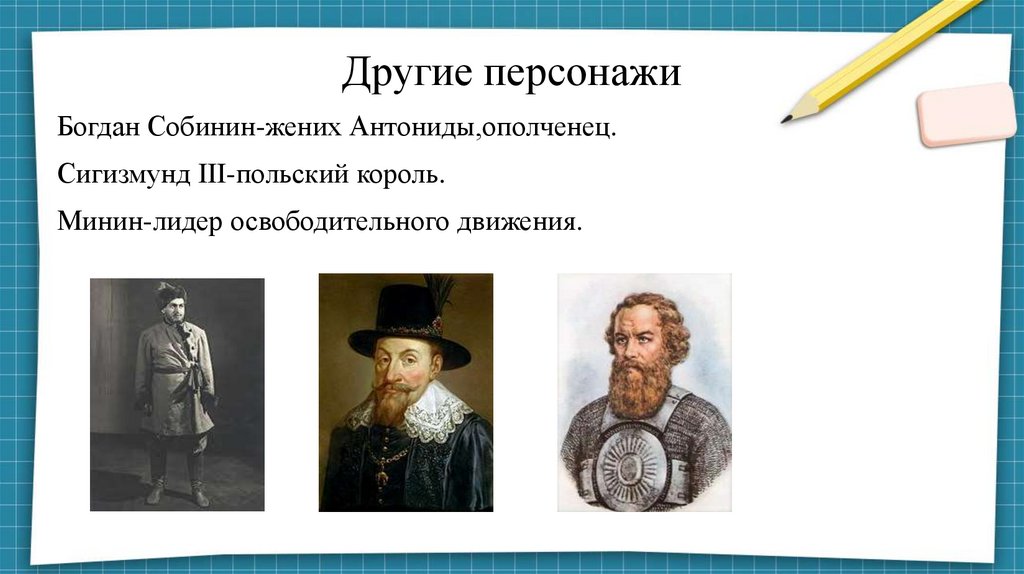 Другие персонажи

Богдан Собинин-жених Антониды,ополченец.

Сигизмунд III-польский король.

Минин-лидер освободительного движения.